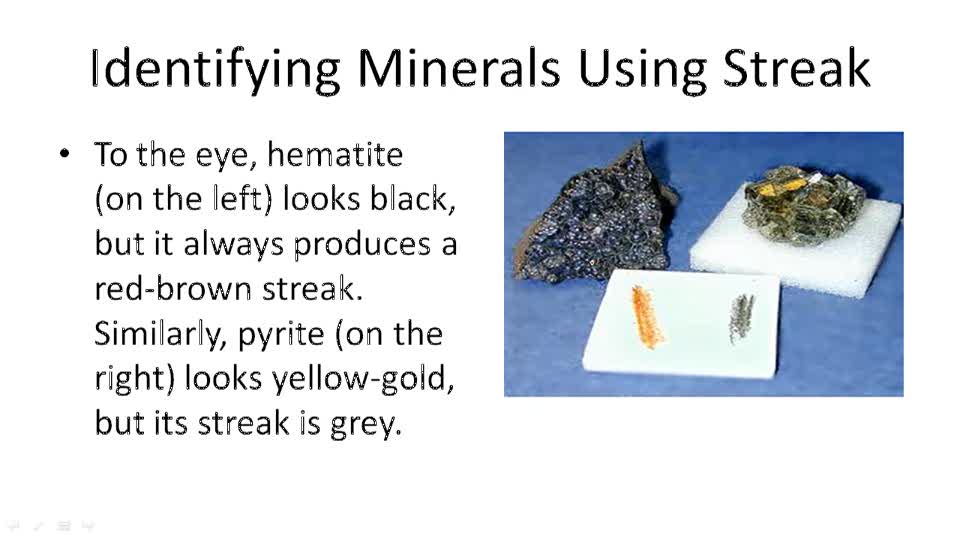 Identifying Minerals Using Streak

• To the eye, hematite (on the left) looks black, but it always produces a red-brown streak. Similarly, pyrite (on the right) looks yellow-gold, but its streak is grey.